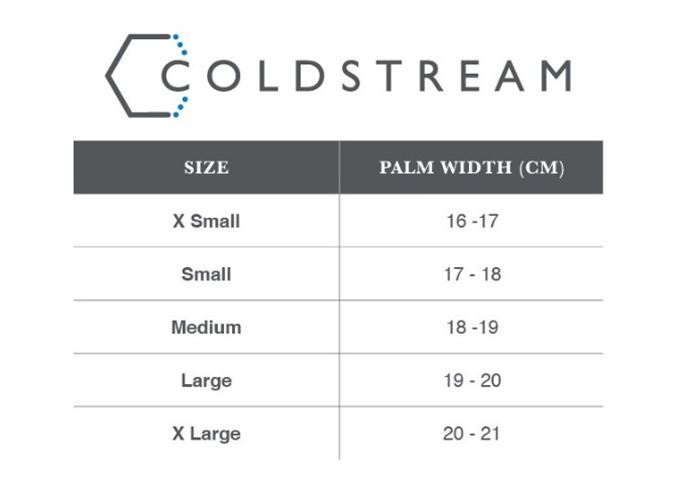 COLDSTREAM

| SIZE | PALM WIDTH (CM) |
|---|---|
| X Small | 16 -17 |
| Small | 17 - 18 |
| Medium | 18 -19 |
| Large | 19 - 20 |
| X Large | 20 - 21 |